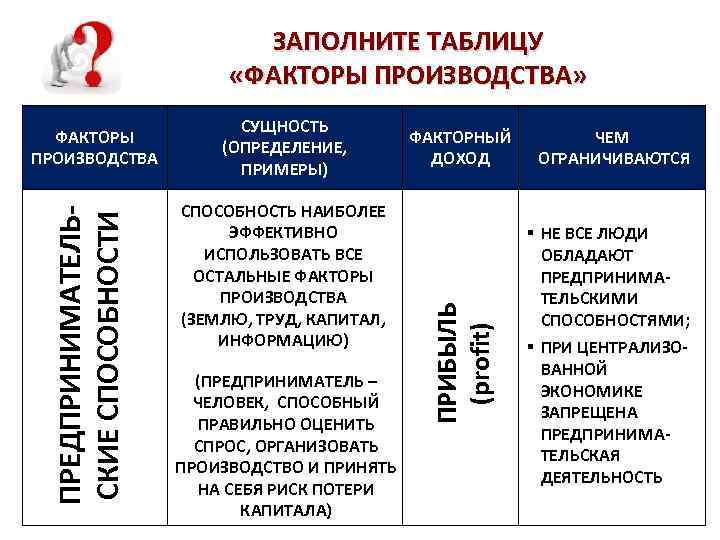 ЗАПОЛНИТЕ ТАБЛИЦУ
«ФАКТОРЫ ПРОИЗВОДСТВА»

| ФАКТОРЫ ПРОИЗВОДСТВА | СУЩНОСТЬ (ОПРЕДЕЛЕНИЕ, ПРИМЕРЫ) | ФАКТОРНЫЙ ДОХОД | ЧЕМ ОГРАНИЧИВАЮТСЯ |
|---|---|---|---|
| ПРЕДПРИНИМАТЕЛЬСКИЕ СПОСОБНОСТИ | СПОСОБНОСТЬ НАИБОЛЕЕ ЭФФЕКТИВНО ИСПОЛЬЗОВАТЬ ВСЕ ОСТАЛЬНЫЕ ФАКТОРЫ ПРОИЗВОДСТВА (ЗЕМЛЮ, ТРУД, КАПИТАЛ, ИНФОРМАЦИЮ) (ПРЕДПРИНИМАТЕЛЬ – ЧЕЛОВЕК, СПОСОБНЫЙ ПРАВИЛЬНО ОЦЕНИТЬ СПРОС, ОРГАНИЗОВАТЬ ПРОИЗВОДСТВО И ПРИНЯТЬ НА СЕБЯ РИСК ПОТЕРИ КАПИТАЛА) | ПРИБЫЛЬ (profit) | ▪ НЕ ВСЕ ЛЮДИ ОБЛАДАЮТ ПРЕДПРИНИМАТЕЛЬСКИМИ СПОСОБНОСТЯМИ; ▪ ПРИ ЦЕНТРАЛИЗОВАННОЙ ЭКОНОМИКЕ ЗАПРЕЩЕНА ПРЕДПРИНИМАТЕЛЬСКАЯ ДЕЯТЕЛЬНОСТЬ |